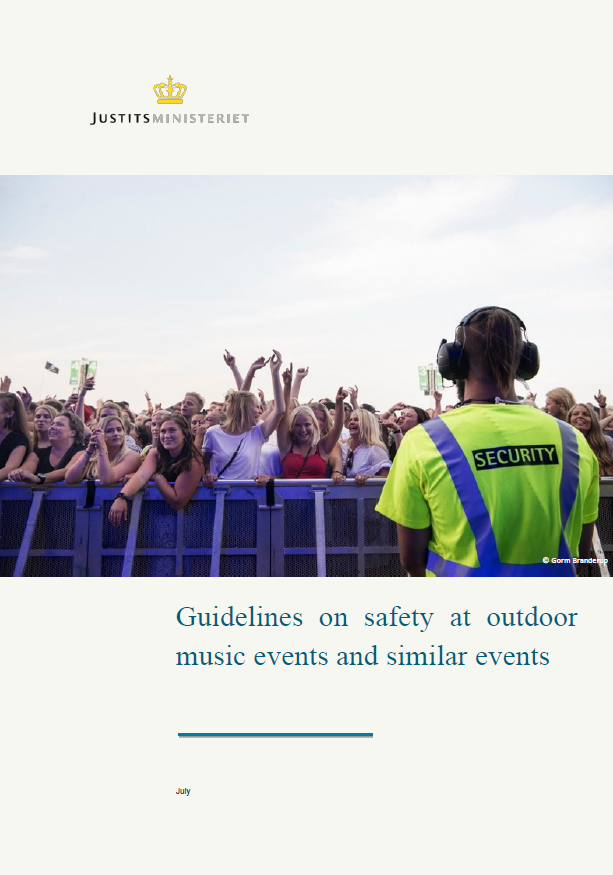 JUSTITSMINISTERIET

SECURITY

© Gorm Branderup

Guidelines on safety at outdoor music events and similar events

July